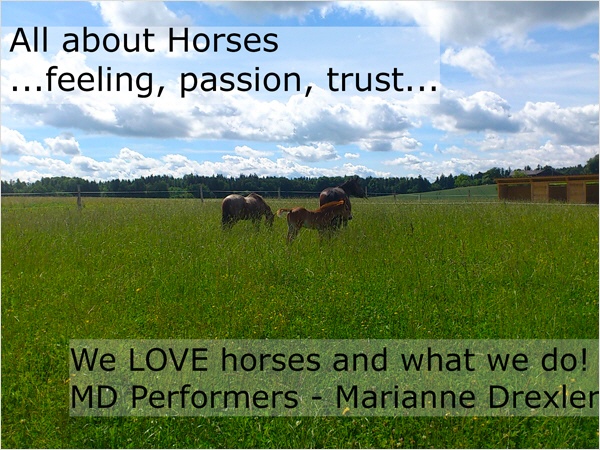 All about Horses
...feeling, passion, trust...

We LOVE horses and what we do!
MD Performers - Marianne Drexler